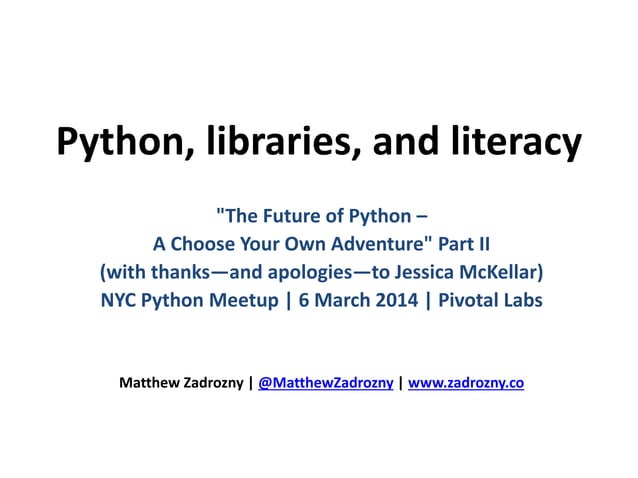 Python, libraries, and literacy

"The Future of Python –
A Choose Your Own Adventure" Part II
(with thanks—and apologies—to Jessica McKellar)
NYC Python Meetup | 6 March 2014 | Pivotal Labs

Matthew Zadrozny | @MatthewZadrozny | www.zadrozny.co